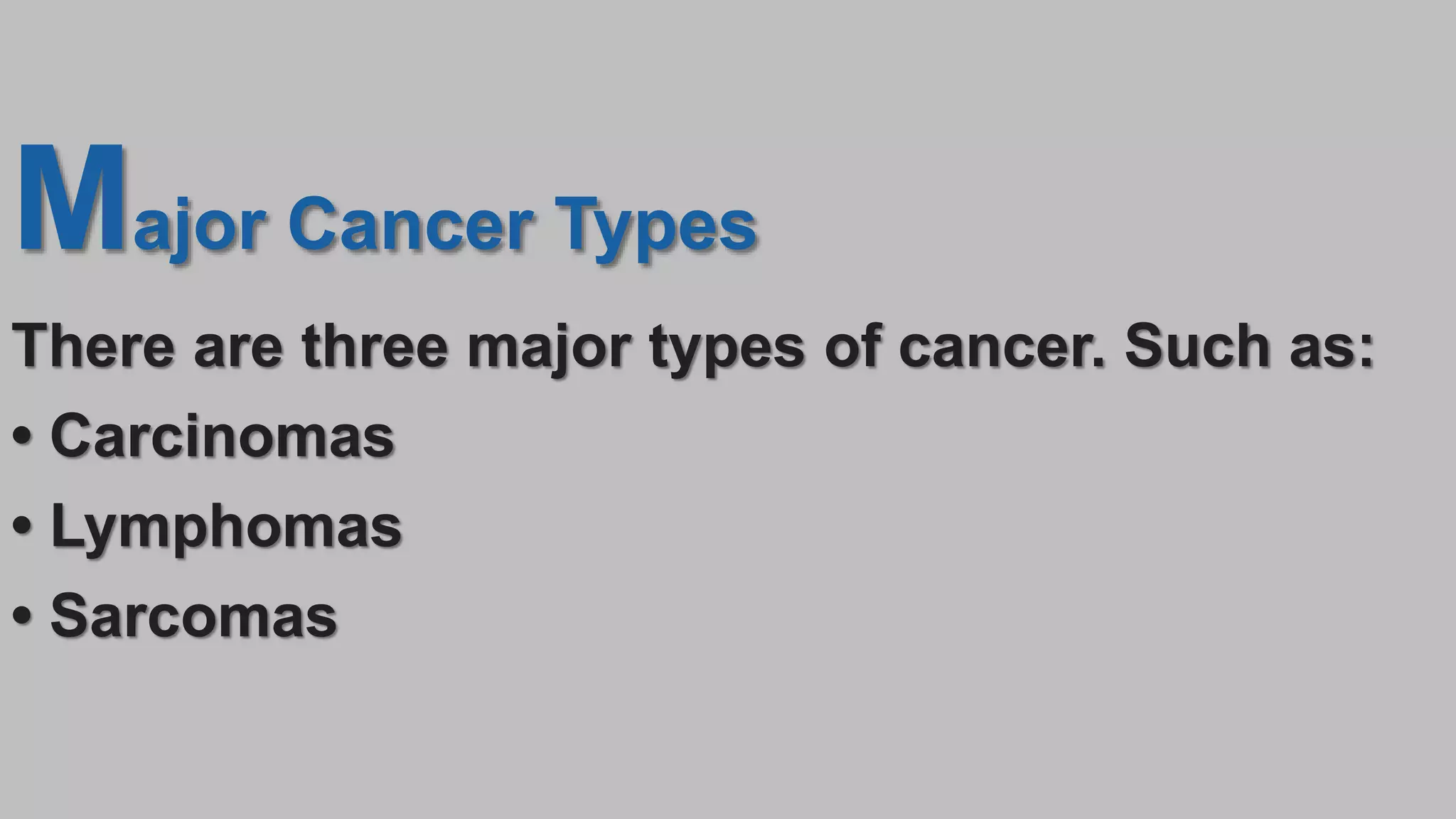 Major Cancer Types

There are three major types of cancer. Such as:

• Carcinomas

• Lymphomas

• Sarcomas